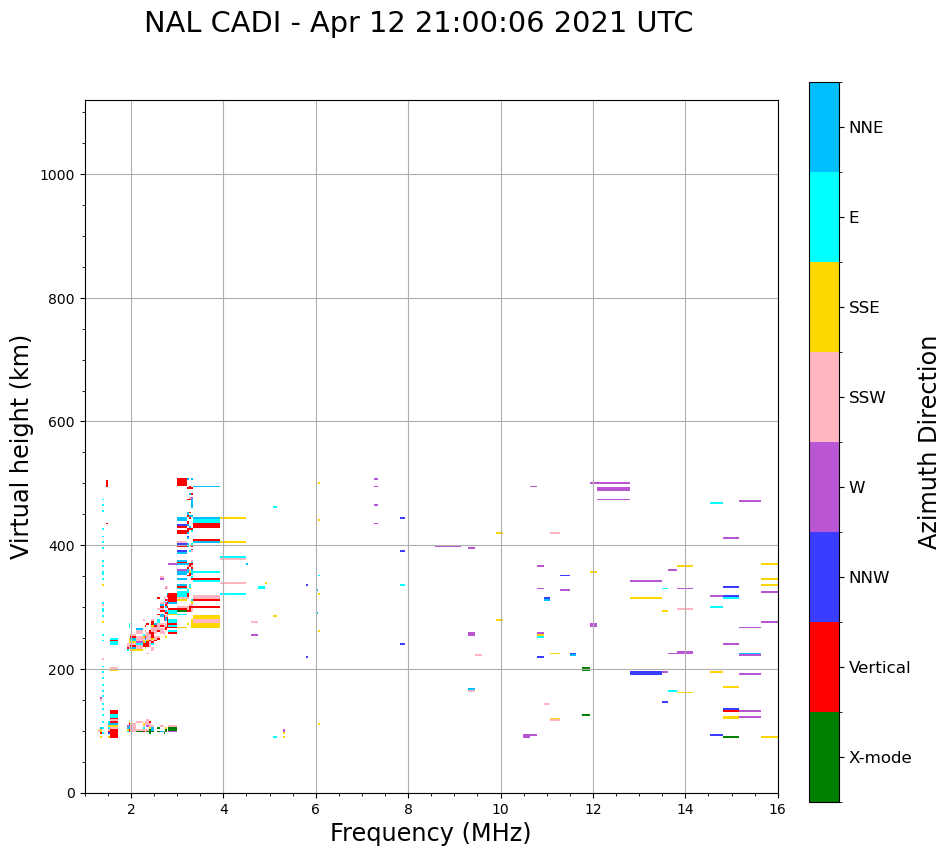 NAL CADI - Apr 12 21:00:06 2021 UTC

Virtual height (km)

1000
800
600
400
200
0

2
4
6
8
10
12
14
16

Frequency (MHz)

NNE
E
SSE
SSW
W
NNW
Vertical
X-mode

Azimuth Direction